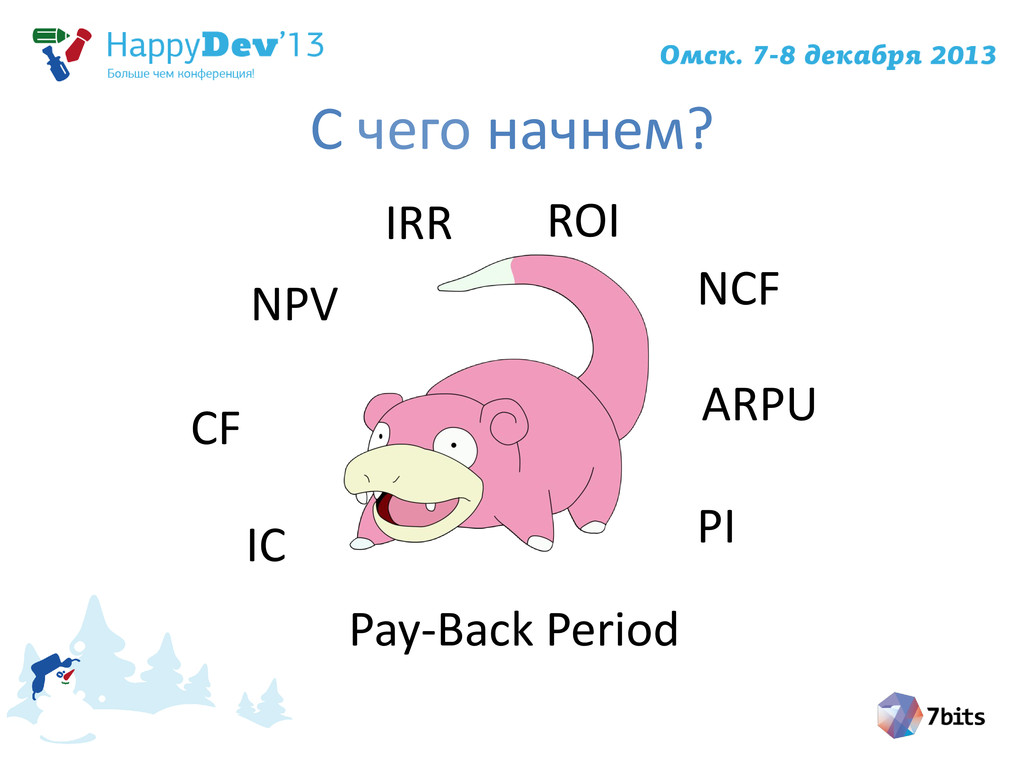 HappyDev'13
Больше чем конференция!

Омск. 7-8 декабря 2013

С чего начнем?

IRR ROI

NPV NCF

CF ARPU

IC PI

Pay-Back Period

7bits